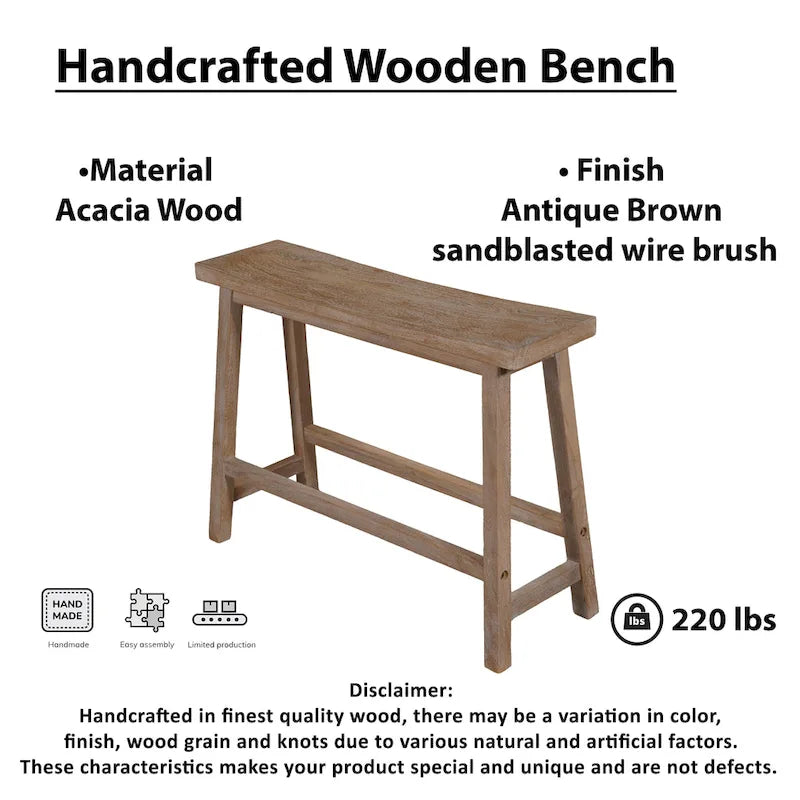 Handcrafted Wooden Bench

•Material
Acacia Wood

• Finish
Antique Brown
sandblasted wire brush

HAND MADE

Handmade

Easy assembly

Limited production

lbs

220 lbs

Disclaimer:
Handcrafted in finest quality wood, there may be a variation in color, finish, wood grain and knots due to various natural and artificial factors. These characteristics makes your product special and unique and are not defects.